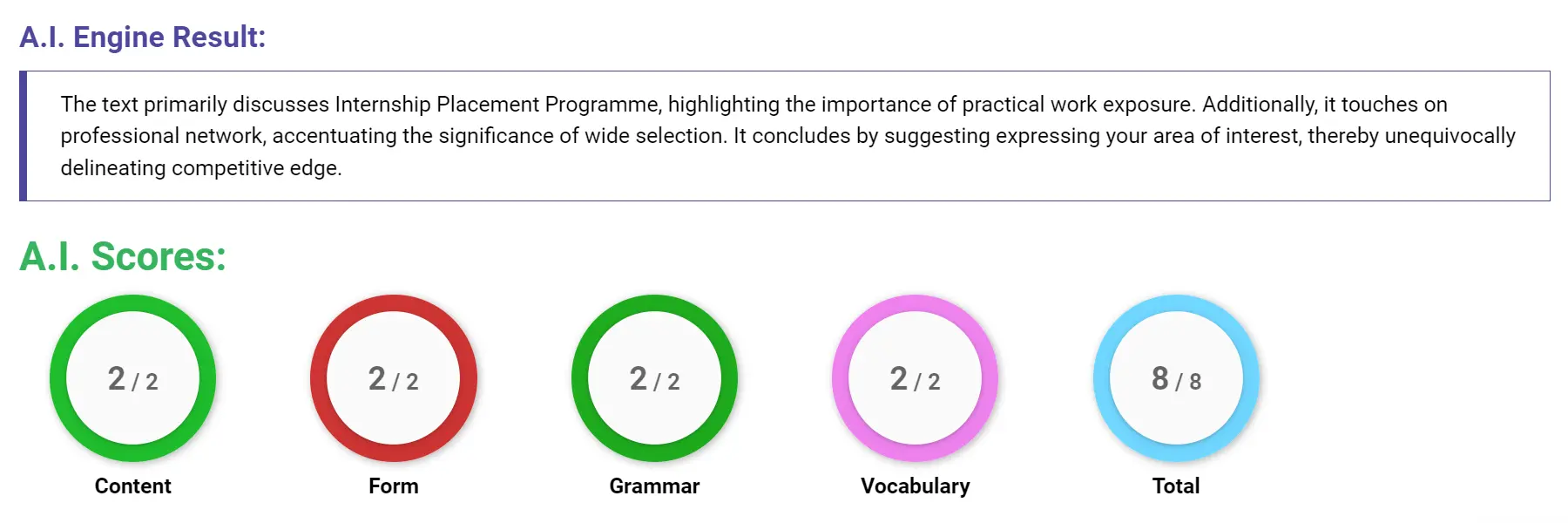 A.I. Engine Result:

The text primarily discusses Internship Placement Programme, highlighting the importance of practical work exposure. Additionally, it touches on professional network, accentuating the significance of wide selection. It concludes by suggesting expressing your area of interest, thereby unequivocally delineating competitive edge.

A.I. Scores:

2 / 2
Content

2 / 2
Form

2 / 2
Grammar

2 / 2
Vocabulary

8 / 8
Total